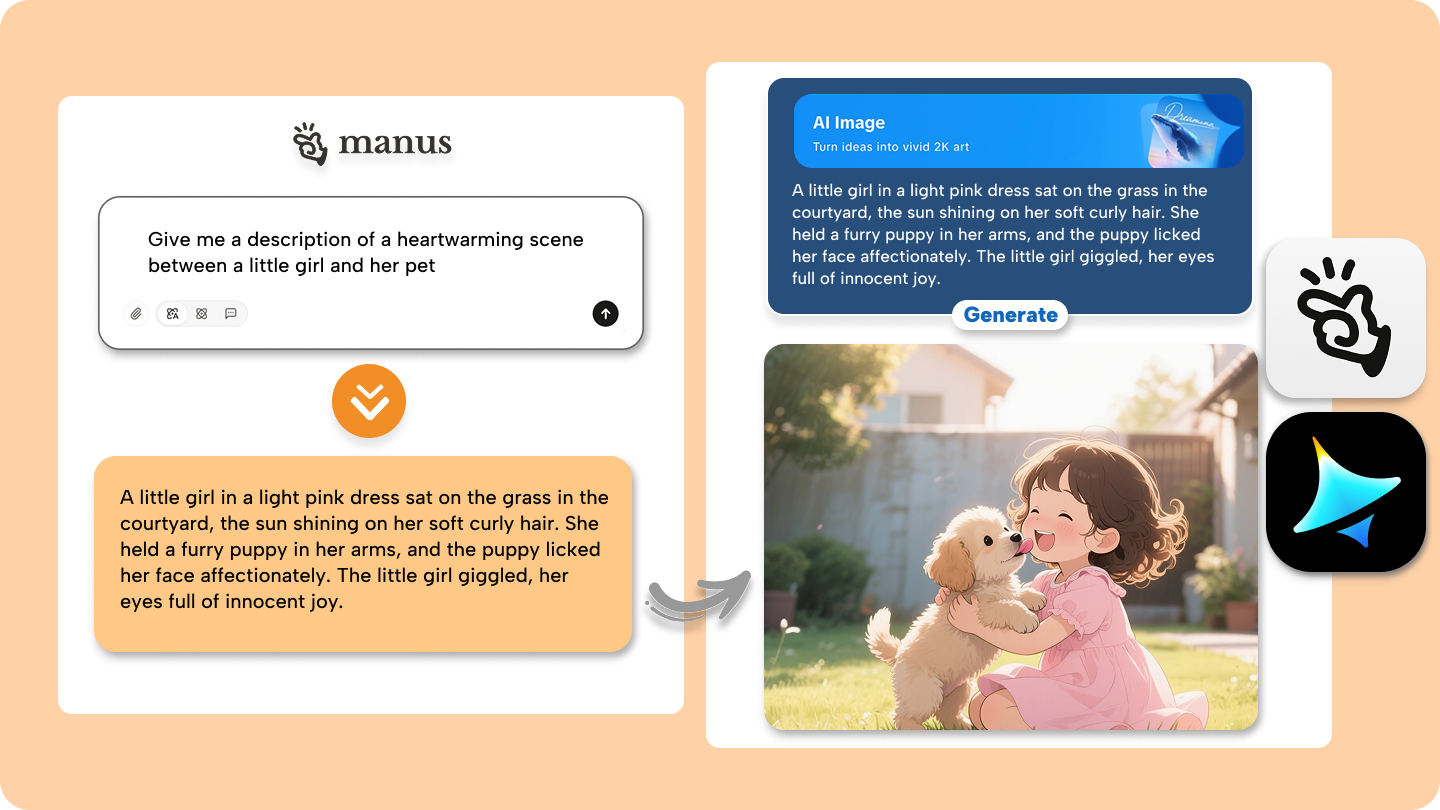 manus

Give me a description of a heartwarming scene between a little girl and her pet

A little girl in a light pink dress sat on the grass in the courtyard, the sun shining on her soft curly hair. She held a furry puppy in her arms, and the puppy licked her face affectionately. The little girl giggled, her eyes full of innocent joy.

AI Image
Turn ideas into vivid 2K art

Dreamina

A little girl in a light pink dress sat on the grass in the courtyard, the sun shining on her soft curly hair. She held a furry puppy in her arms, and the puppy licked her face affectionately. The little girl giggled, her eyes full of innocent joy.

Generate